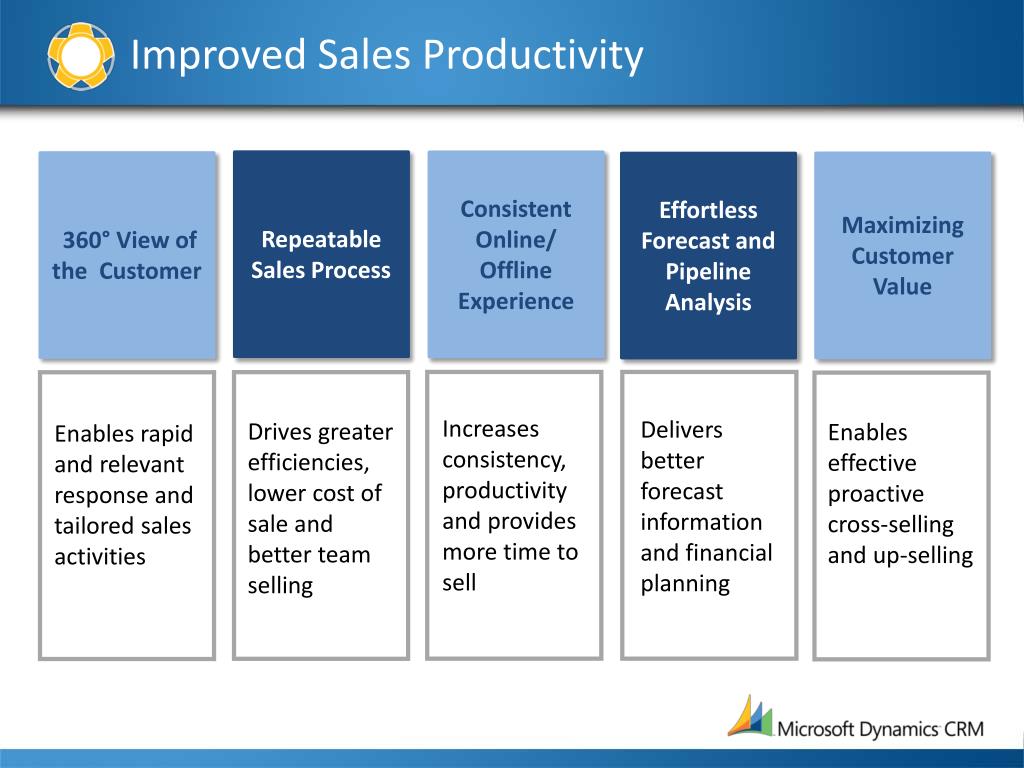 Improved Sales Productivity

360° View of the Customer

Repeatable Sales Process

Consistent Online/ Offline Experience

Effortless Forecast and Pipeline Analysis

Maximizing Customer Value

Enables rapid and relevant response and tailored sales activities

Drives greater efficiencies, lower cost of sale and better team selling

Increases consistency, productivity and provides more time to sell

Delivers better forecast information and financial planning

Enables effective proactive cross-selling and up-selling

Microsoft Dynamics CRM